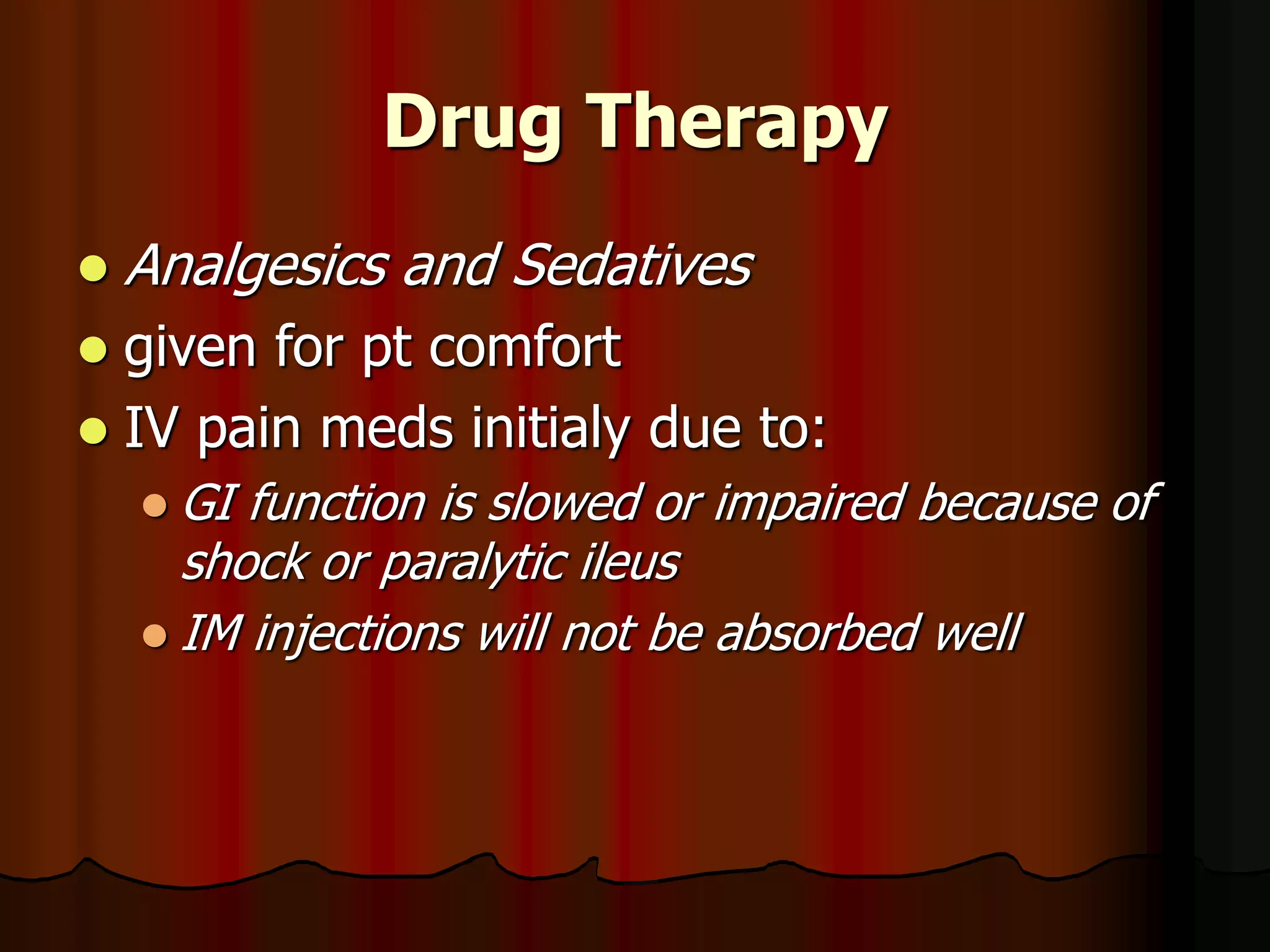 Drug Therapy

- Analgesics and Sedatives
- given for pt comfort
- IV pain meds initialy due to:
  - GI function is slowed or impaired because of shock or paralytic ileus
  - IM injections will not be absorbed well